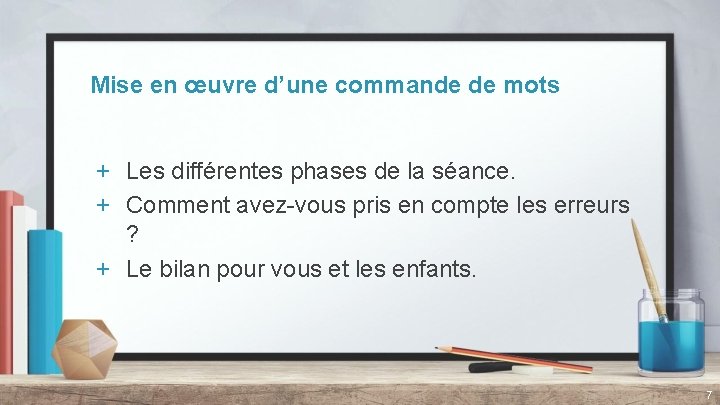 Mise en œuvre d’une commande de mots

+ Les différentes phases de la séance.
+ Comment avez-vous pris en compte les erreurs ?
+ Le bilan pour vous et les enfants.

7